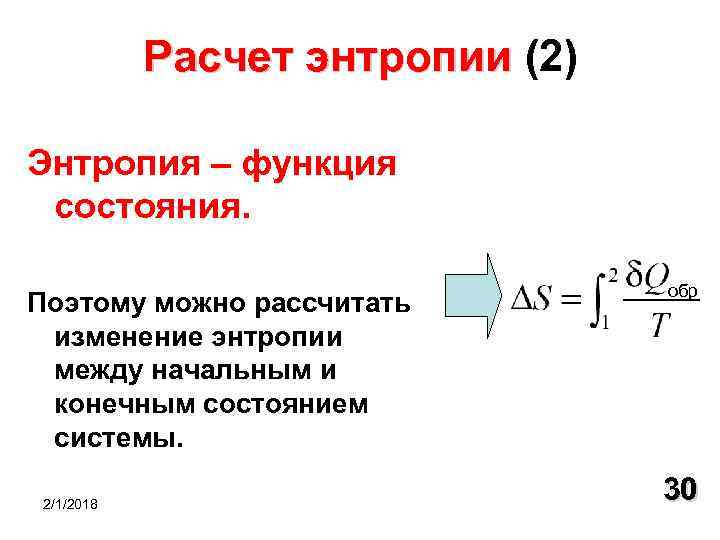 Расчет энтропии (2)

Энтропия – функция состояния.

Поэтому можно рассчитать изменение энтропии между начальным и конечным состоянием системы.

$\Delta S = \int_1^2 \frac{\delta Q_{обр}}{T}$

2/1/2018

30